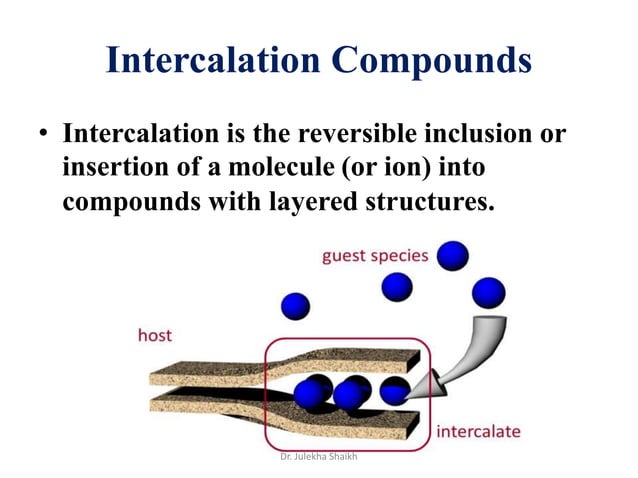 Intercalation Compounds

• Intercalation is the reversible inclusion or insertion of a molecule (or ion) into compounds with layered structures.

guest species

host

intercalate

Dr. Julekha Shaikh